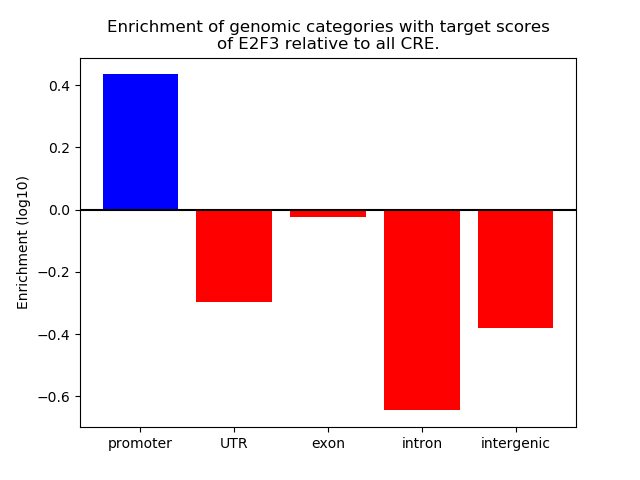 Enrichment of genomic categories with target scores of E2F3 relative to all CRE.

Enrichment (log10)

0.4
0.2
0.0
−0.2
−0.4
−0.6

promoter
UTR
exon
intron
intergenic